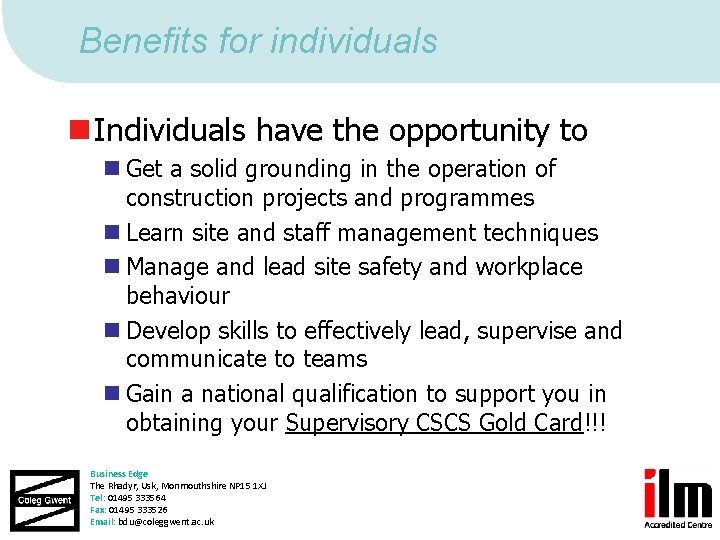 Benefits for individuals

Individuals have the opportunity to

Get a solid grounding in the operation of construction projects and programmes

Learn site and staff management techniques

Manage and lead site safety and workplace behaviour

Develop skills to effectively lead, supervise and communicate to teams

Gain a national qualification to support you in obtaining your Supervisory CSCS Gold Card!!!

Coleg Gwent

Business Edge
The Rhadyr, Usk, Monmouthshire NP15 1XJ
Tel: 01495 333564
Fax: 01495 333526
Email: bdu@coleggwent.ac.uk

ilm
Accredited Centre